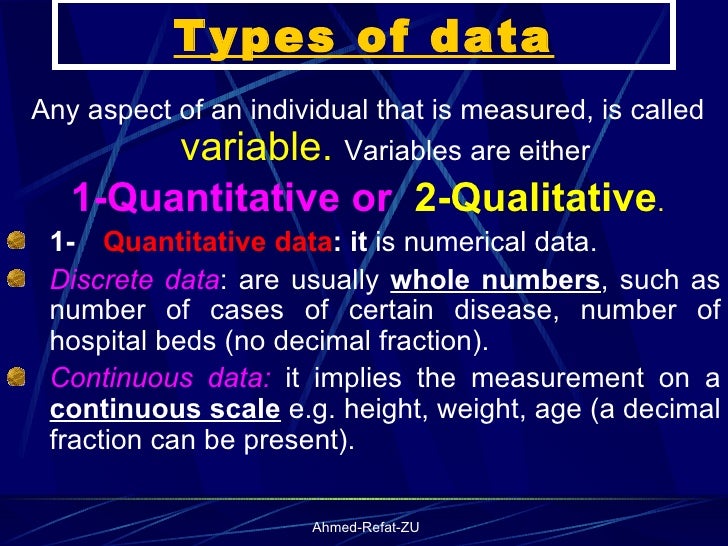 Types of data

Any aspect of an individual that is measured, is called variable. Variables are either

1-Quantitative or 2-Qualitative.

1- Quantitative data: it is numerical data.

Discrete data: are usually whole numbers, such as number of cases of certain disease, number of hospital beds (no decimal fraction).

Continuous data: it implies the measurement on a continuous scale e.g. height, weight, age (a decimal fraction can be present).

Ahmed-Refat-ZU